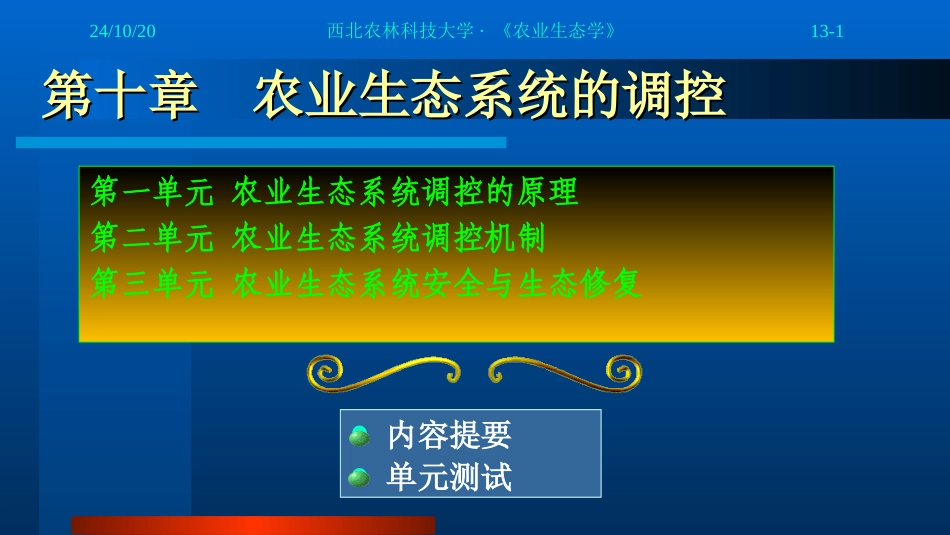 24/10/20 西北农林科技大学 · 《农业生态学》 13-1

第十章 农业生态系统的调控

第一单元 农业生态系统调控的原理
第二单元 农业生态系统调控机制
第三单元 农业生态系统安全与生态修复

内容提要
单元测试